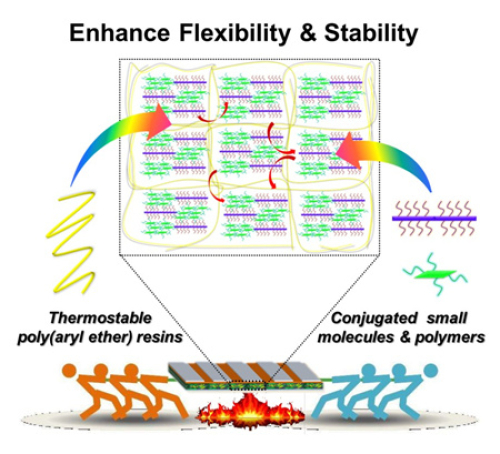 Enhance Flexibility & Stability

Thermostable poly(aryl ether) resins

Conjugated small molecules & polymers